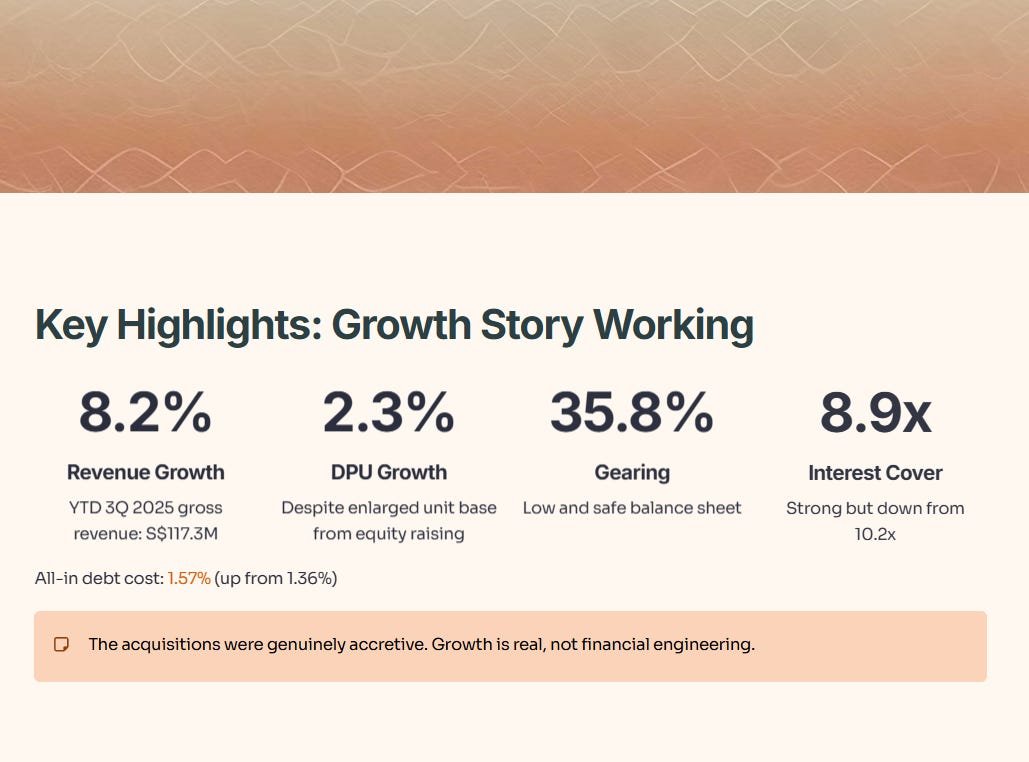 Key Highlights: Growth Story Working

8.2%
Revenue Growth
YTD 3Q 2025 gross revenue: S$117.3M

2.3%
DPU Growth
Despite enlarged unit base from equity raising

35.8%
Gearing
Low and safe balance sheet

8.9x
Interest Cover
Strong but down from 10.2x

All-in debt cost: 1.57% (up from 1.36%)

The acquisitions were genuinely accretive. Growth is real, not financial engineering.